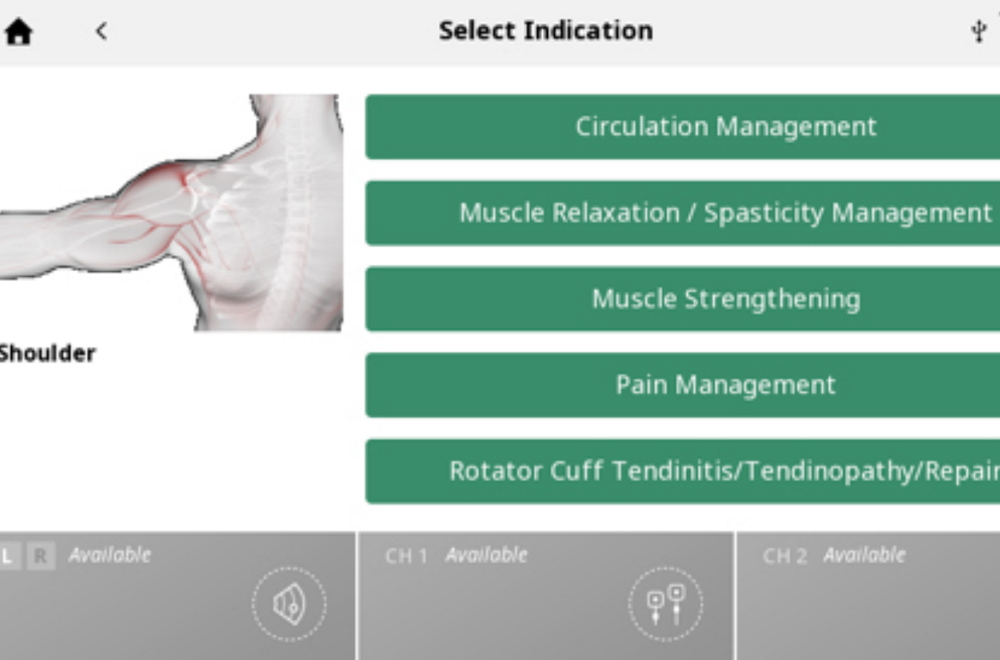 Select Indication

Shoulder

Circulation Management

Muscle Relaxation / Spasticity Management

Muscle Strengthening

Pain Management

Rotator Cuff Tendinitis/Tendinopathy/Repair

L R Available

CH 1 Available

CH 2 Available